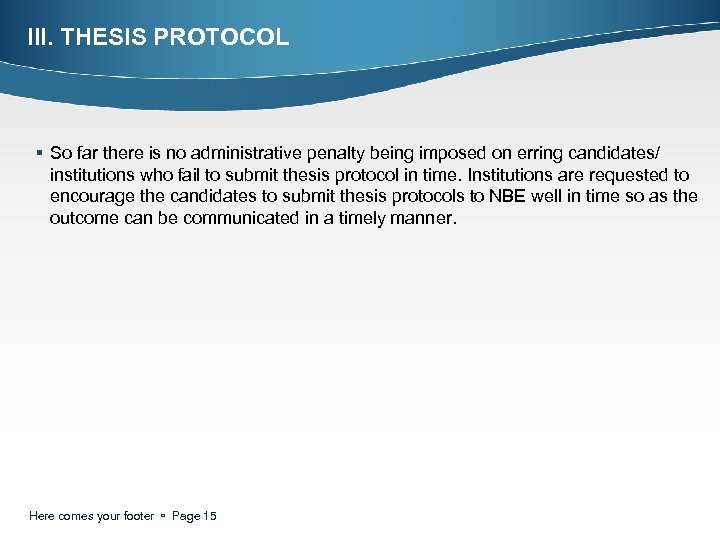 III. THESIS PROTOCOL

▪ So far there is no administrative penalty being imposed on erring candidates/ institutions who fail to submit thesis protocol in time. Institutions are requested to encourage the candidates to submit thesis protocols to NBE well in time so as the outcome can be communicated in a timely manner.

Here comes your footer ▫ Page 15